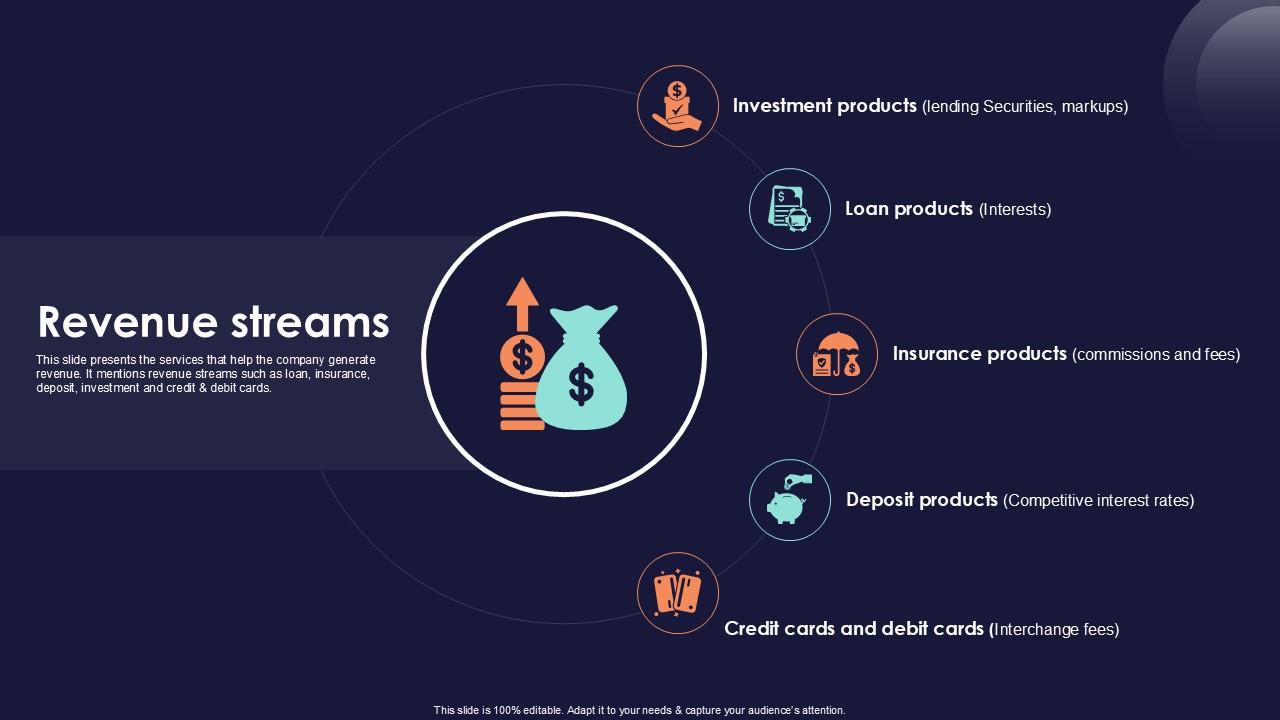 Revenue streams

This slide presents the services that help the company generate revenue. It mentions revenue streams such as loan, insurance, deposit, investment and credit & debit cards.

Investment products (lending Securities, markups)

Loan products (Interests)

Insurance products (commissions and fees)

Deposit products (Competitive interest rates)

Credit cards and debit cards (Interchange fees)

This slide is 100% editable. Adapt it to your needs & capture your audience's attention.